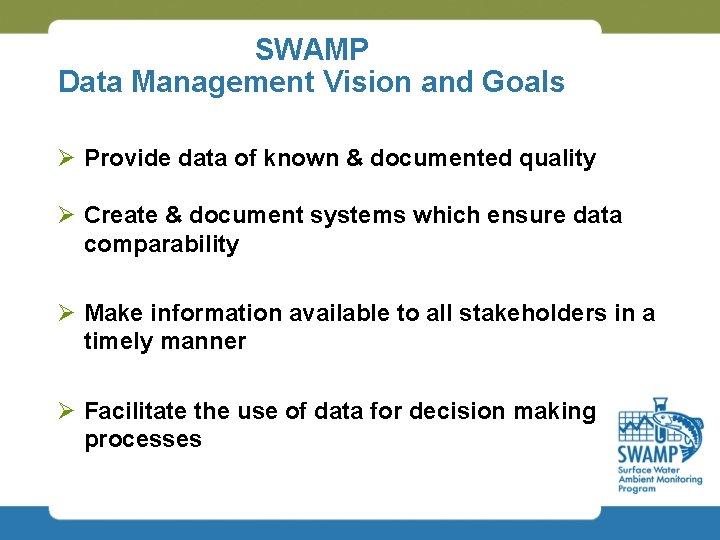 SWAMP
Data Management Vision and Goals

➢ Provide data of known & documented quality

➢ Create & document systems which ensure data comparability

➢ Make information available to all stakeholders in a timely manner

➢ Facilitate the use of data for decision making processes

SWAMP
Surface Water Ambient Monitoring Program